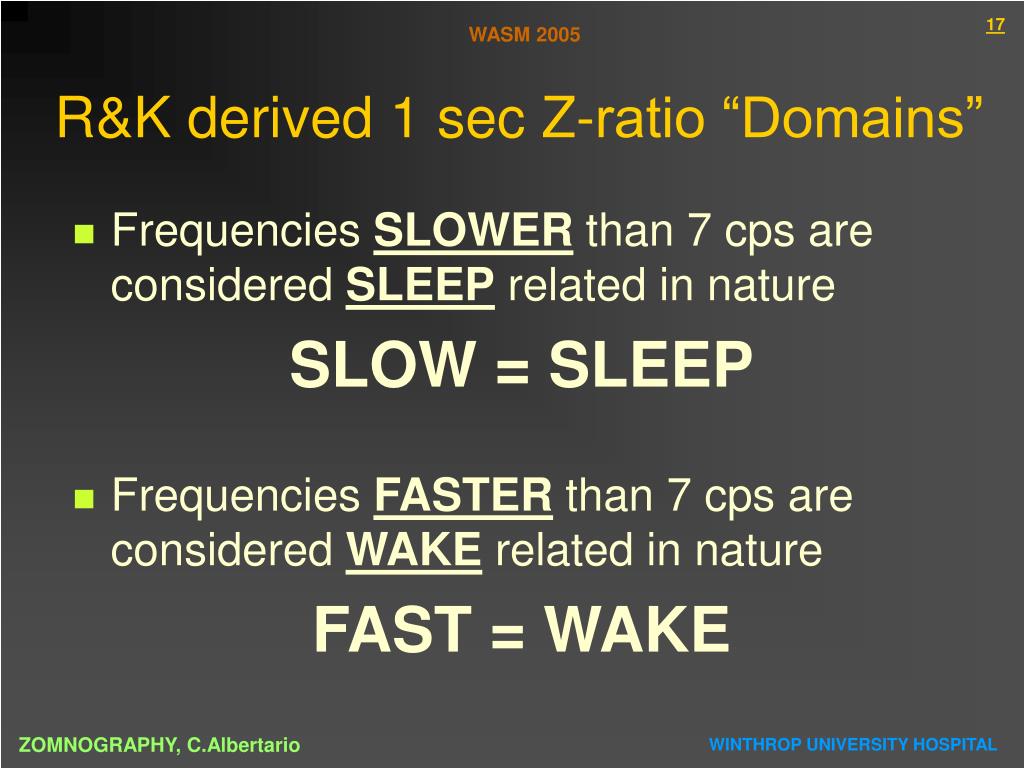 WASM 2005

17

R&K derived 1 sec Z-ratio “Domains”

Frequencies SLOWER than 7 cps are considered SLEEP related in nature

SLOW = SLEEP

Frequencies FASTER than 7 cps are considered WAKE related in nature

FAST = WAKE

ZOMNOGRAPHY, C.Albertario

WINTHROP UNIVERSITY HOSPITAL